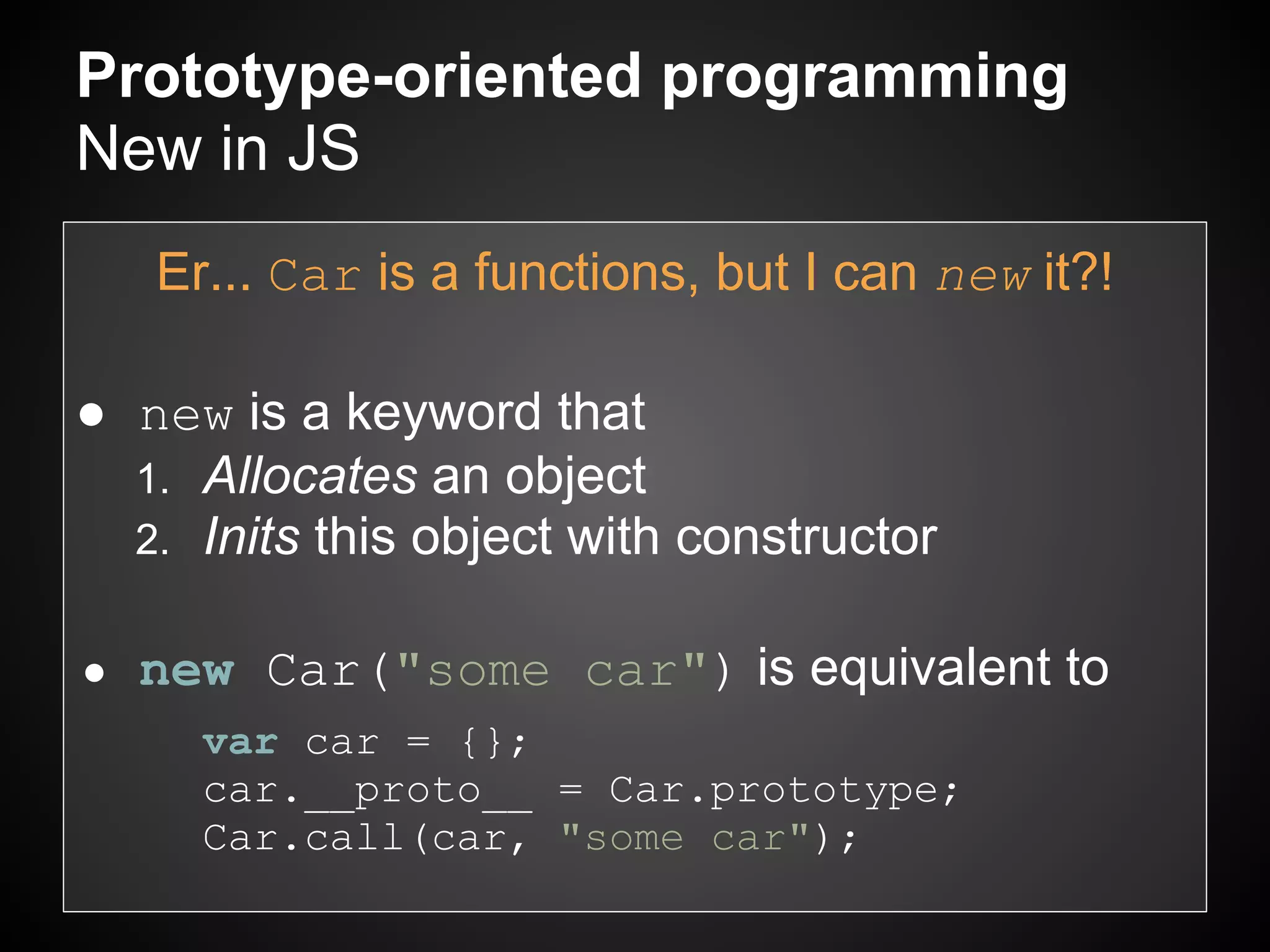 Prototype-oriented programming
New in JS

Er... Car is a functions, but I can new it?!

● new is a keyword that
1. Allocates an object
2. Inits this object with constructor

● new Car("some car") is equivalent to

var car = {};
car.__proto__ = Car.prototype;
Car.call(car, "some car");